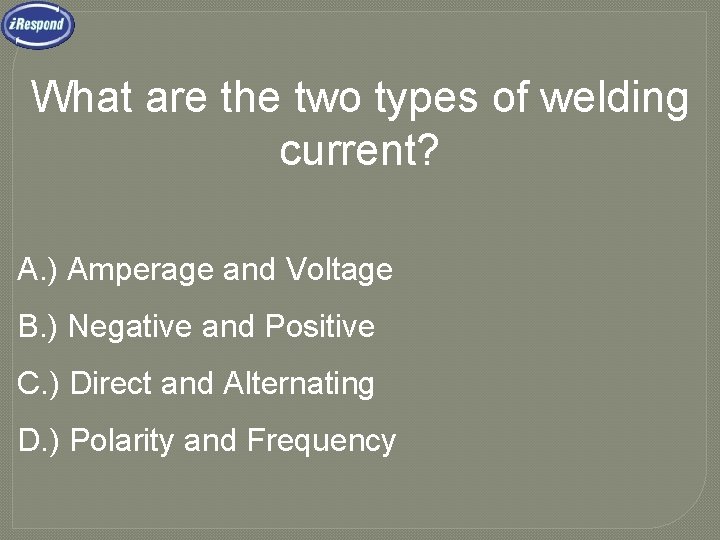 iRespond

What are the two types of welding current?

A.) Amperage and Voltage

B.) Negative and Positive

C.) Direct and Alternating

D.) Polarity and Frequency